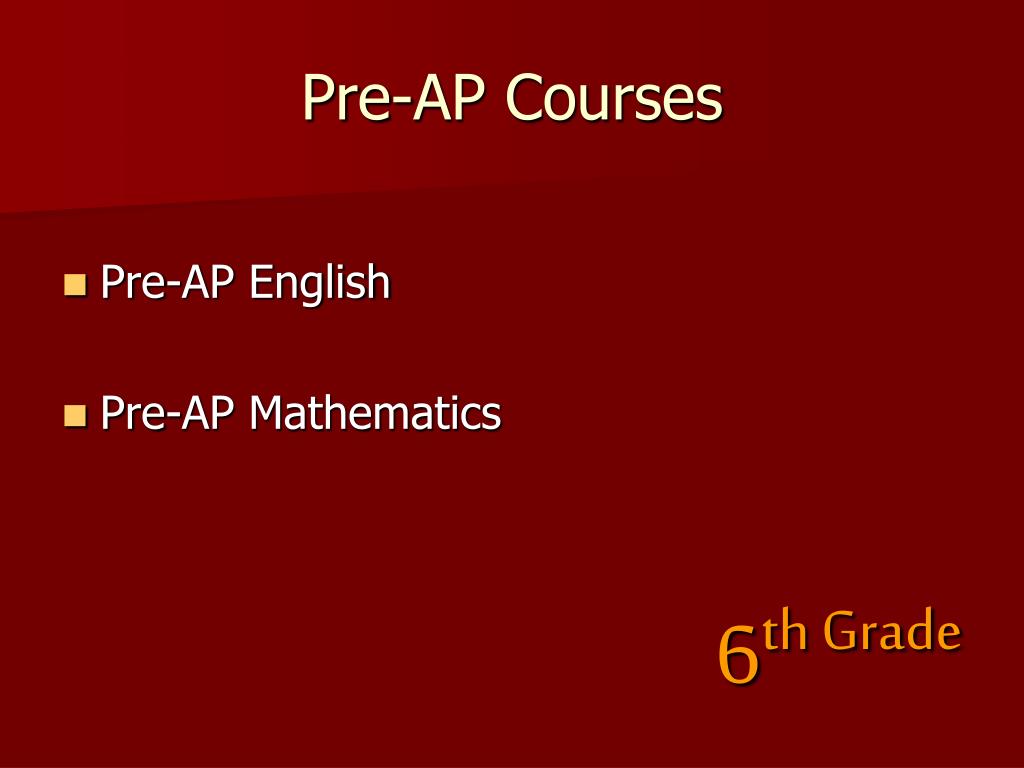 Pre-AP Courses

Pre-AP English

Pre-AP Mathematics

6th Grade